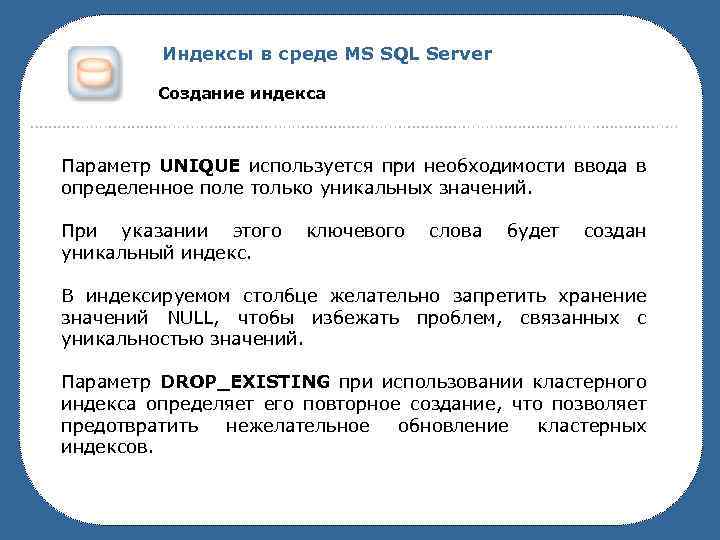 Индексы в среде MS SQL Server

Создание индекса

Параметр UNIQUE используется при необходимости ввода в определенное поле только уникальных значений.

При указании этого ключевого слова будет создан уникальный индекс.

В индексируемом столбце желательно запретить хранение значений NULL, чтобы избежать проблем, связанных с уникальностью значений.

Параметр DROP_EXISTING при использовании кластерного индекса определяет его повторное создание, что позволяет предотвратить нежелательное обновление кластерных индексов.